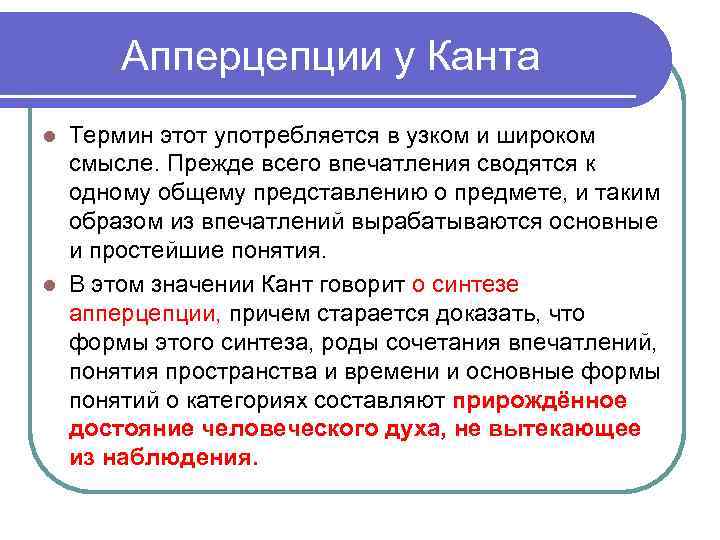 Апперцепции у Канта

Термин этот употребляется в узком и широком смысле. Прежде всего впечатления сводятся к одному общему представлению о предмете, и таким образом из впечатлений вырабатываются основные и простейшие понятия.

В этом значении Кант говорит о синтезе апперцепции, причем старается доказать, что формы этого синтеза, роды сочетания впечатлений, понятия пространства и времени и основные формы понятий о категориях составляют прирождённое достояние человеческого духа, не вытекающее из наблюдения.